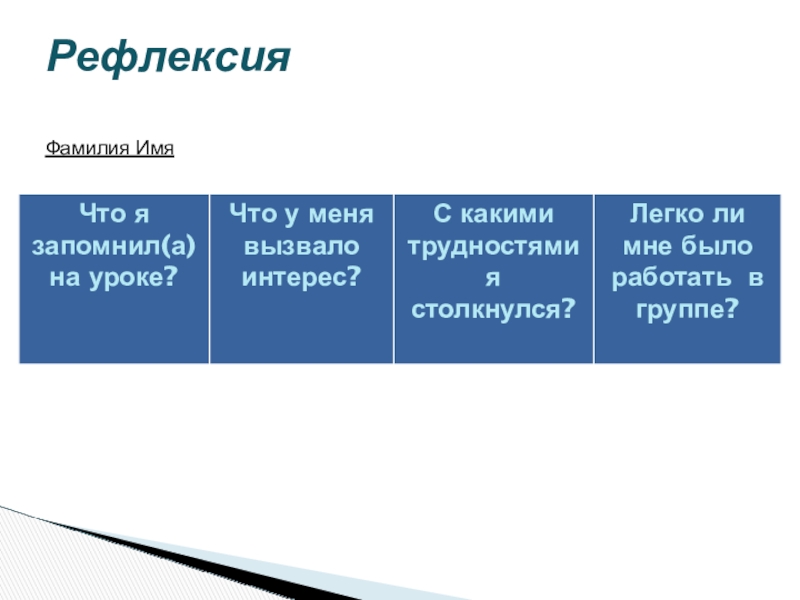 Рефлексия

Фамилия Имя

| Что я запомнил(а) на уроке? | Что у меня вызвало интерес? | С какими трудностями я столкнулся? | Легко ли мне было работать в группе? |
|---|---|---|---|